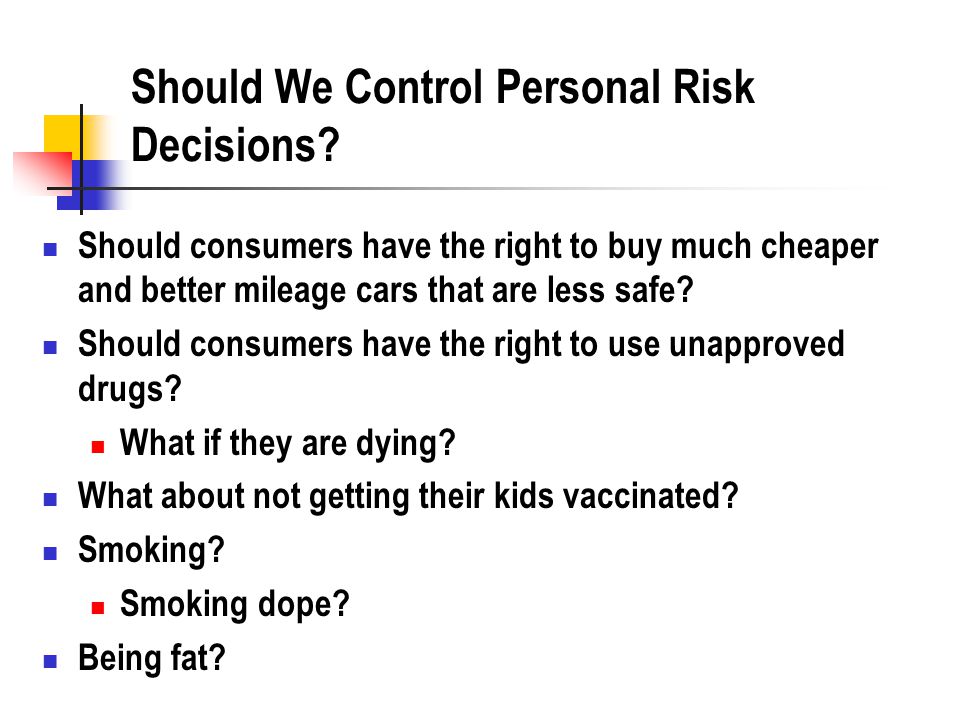 Should We Control Personal Risk Decisions?

- Should consumers have the right to buy much cheaper and better mileage cars that are less safe?
- Should consumers have the right to use unapproved drugs?
  - What if they are dying?
- What about not getting their kids vaccinated?
- Smoking?
  - Smoking dope?
- Being fat?